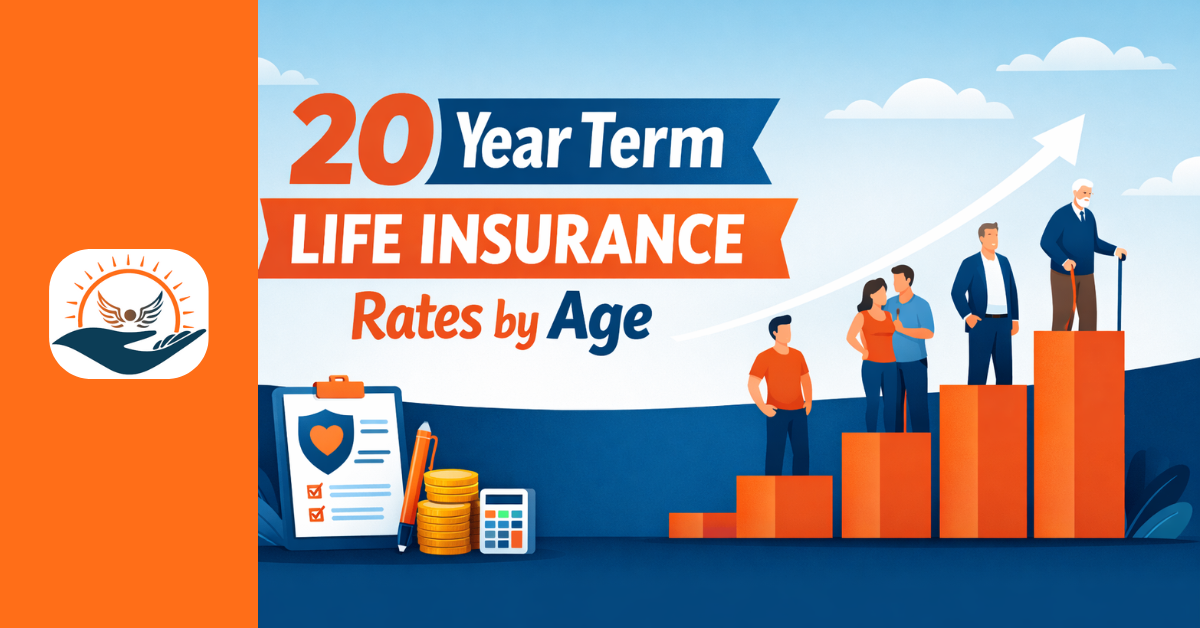 20 Year Term
LIFE INSURANCE
Rates by Age